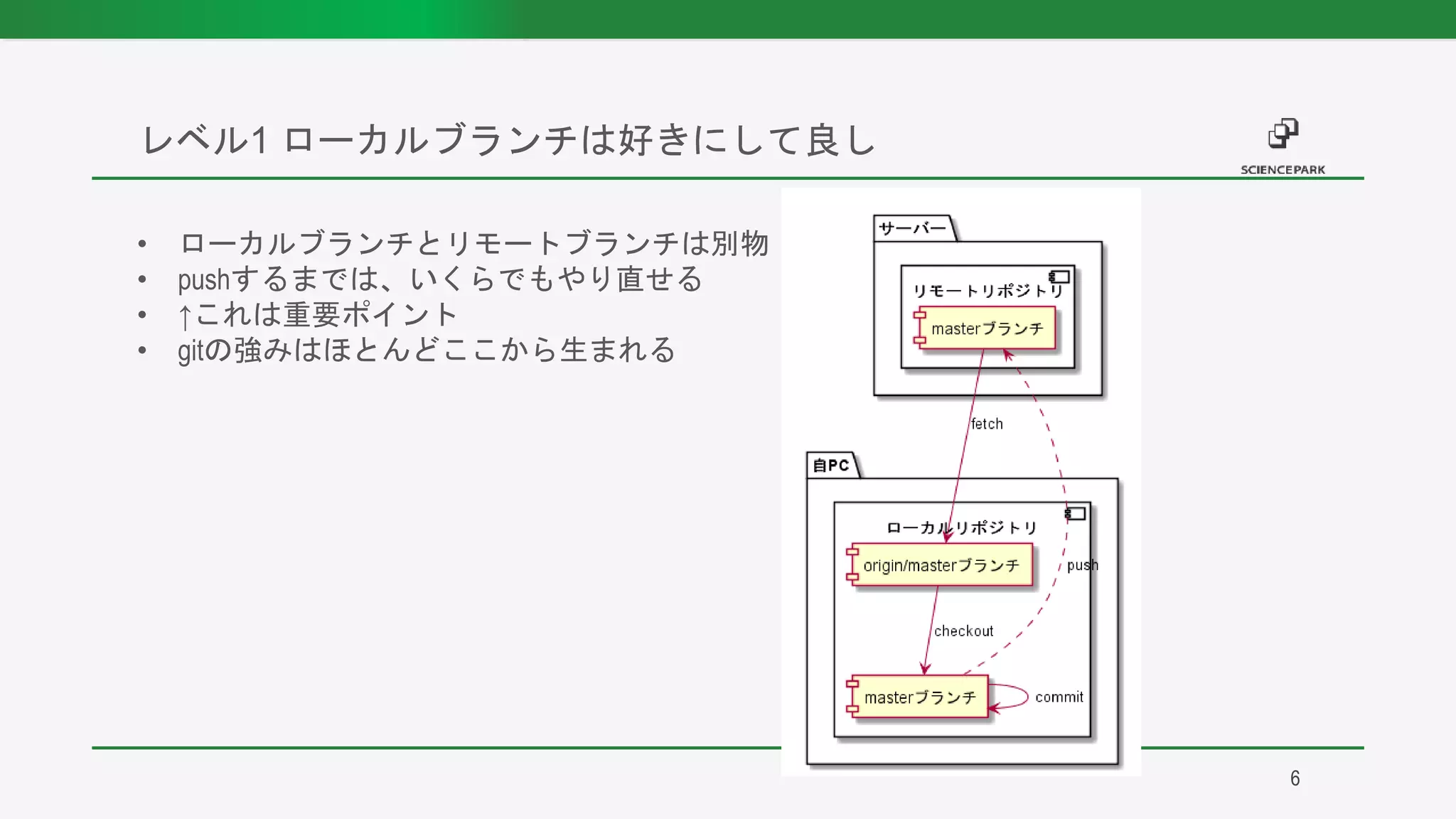 レベル1 ローカルブランチは好きにして良し

SCIENCEPARK

• ローカルブランチとリモートブランチは別物
• pushするまでは、いくらでもやり直せる
• ↑これは重要ポイント
• gitの強みはほとんどここから生まれる

サーバー

リモートリポジトリ

masterブランチ

fetch

自PC

ローカルリポジトリ

origin/masterブランチ

push

checkout

masterブランチ

commit

6